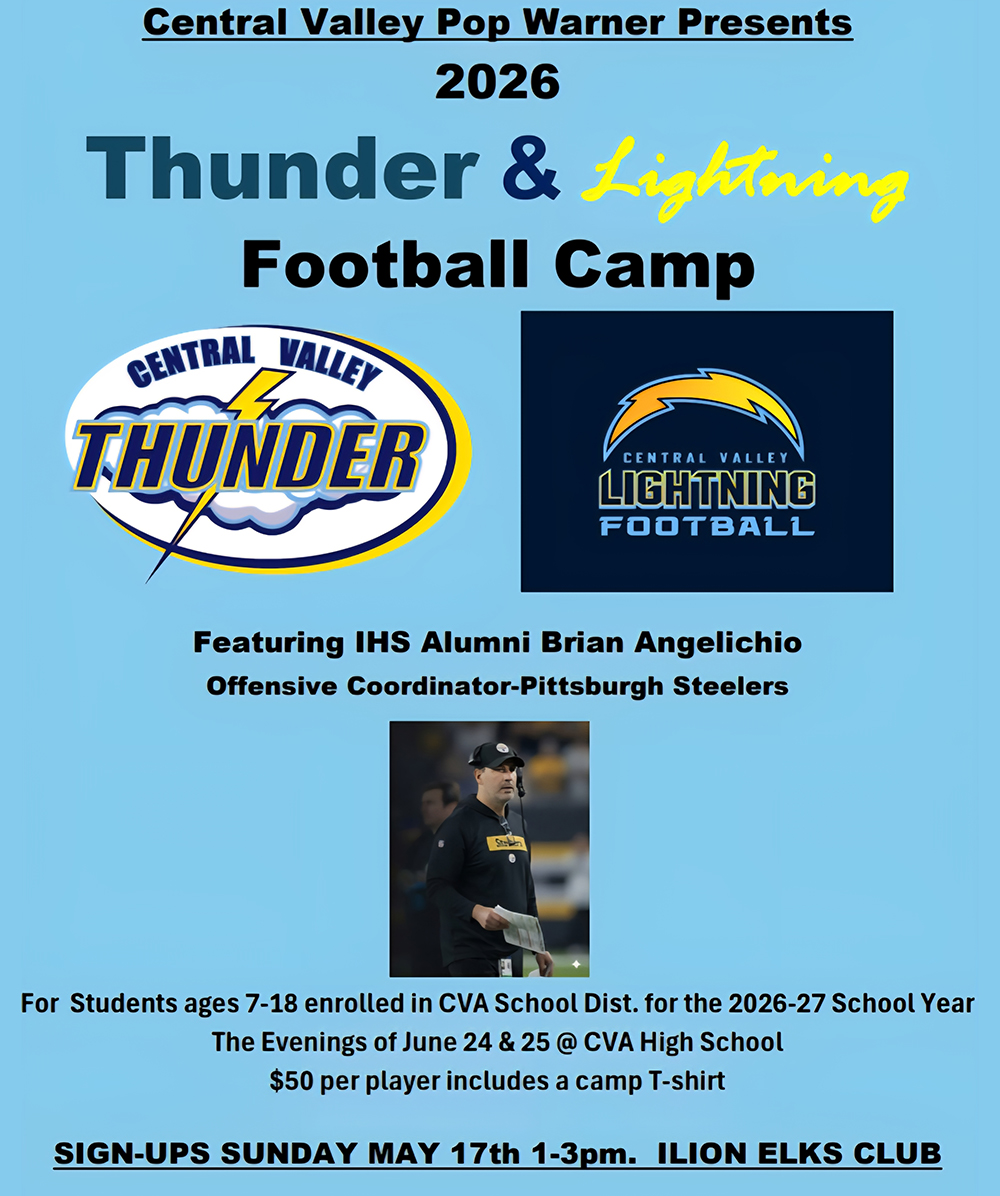 Central Valley Pop Warner Presents
2026
Thunder & Lightning
Football Camp

CENTRAL VALLEY
THUNDER

CENTRAL VALLEY
LIGHTNING
FOOTBALL

Featuring IHS Alumni Brian Angelichio
Offensive Coordinator-Pittsburgh Steelers

Steelers

For Students ages 7-18 enrolled in CVA School Dist. for the 2026-27 School Year
The Evenings of June 24 & 25 @ CVA High School
$50 per player includes a camp T-shirt

SIGN-UPS SUNDAY MAY 17th 1-3pm. ILION ELKS CLUB